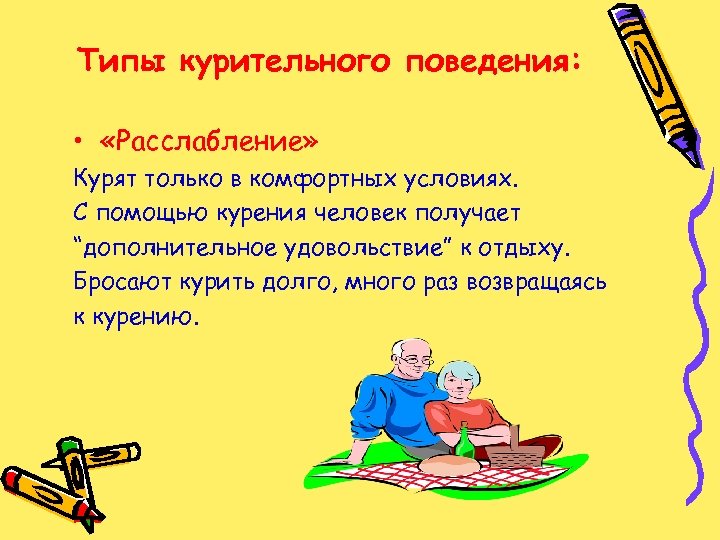 Типы курительного поведения:

• «Расслабление»

Курят только в комфортных условиях. С помощью курения человек получает “дополнительное удовольствие” к отдыху. Бросают курить долго, много раз возвращаясь к курению.